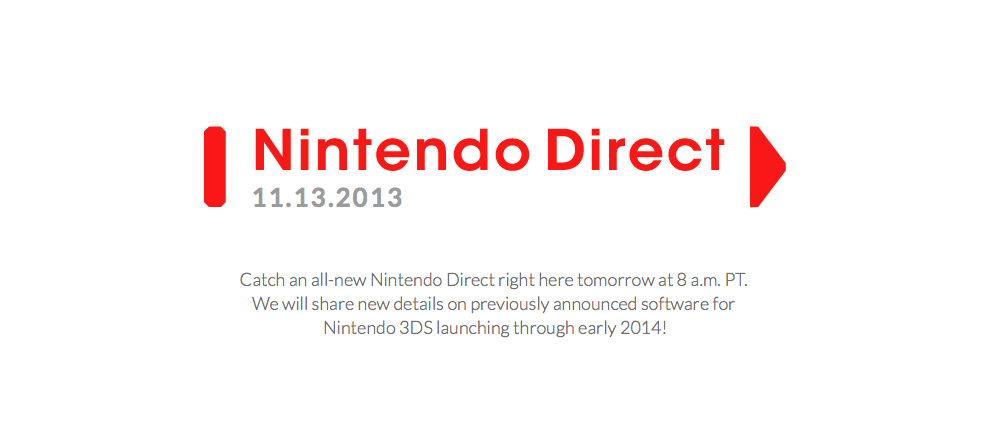 Nintendo Direct
11.13.2013

Catch an all-new Nintendo Direct right here tomorrow at 8 a.m. PT. We will share new details on previously announced software for Nintendo 3DS launching through early 2014!